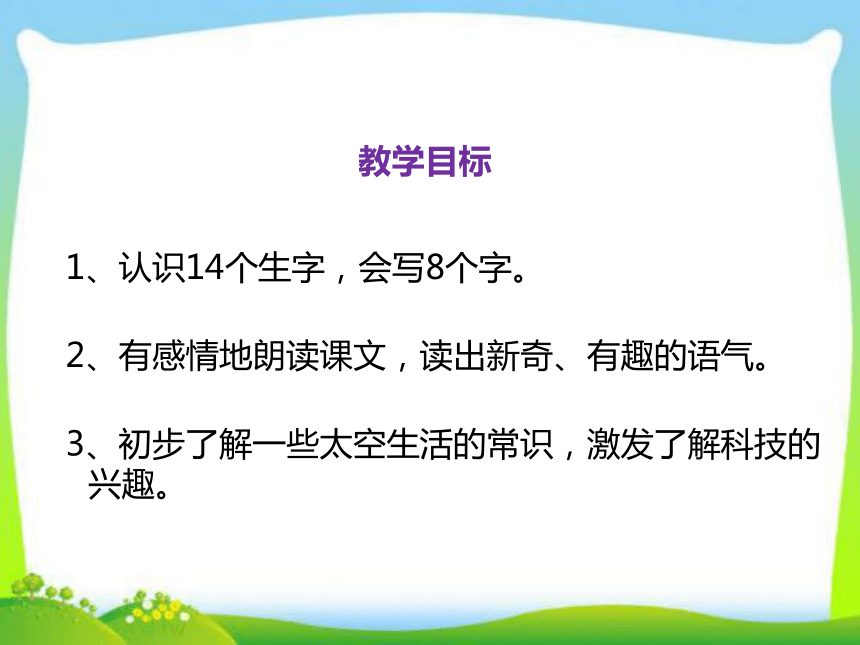 教学目标

1、认识14个生字，会写8个字。

2、有感情地朗读课文，读出新奇、有趣的语气。

3、初步了解一些太空生活的常识，激发了解科技的兴趣。